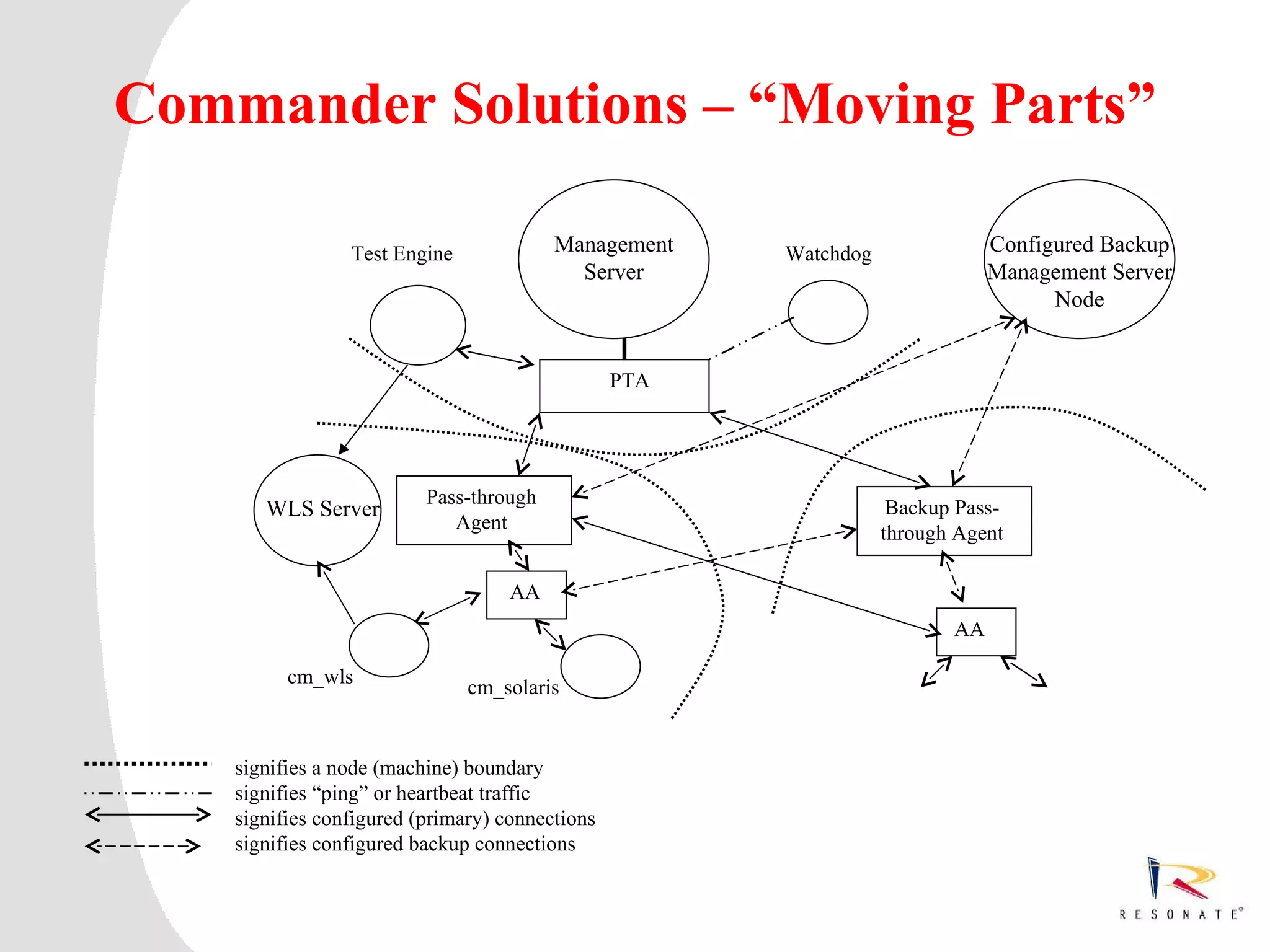 Commander Solutions – “Moving Parts”

Test Engine

Management Server

Watchdog

Configured Backup Management Server Node

PTA

WLS Server

Pass-through Agent

Backup Pass-through Agent

AA

AA

cm_wls

cm_solaris

signifies a node (machine) boundary
signifies “ping” or heartbeat traffic
signifies configured (primary) connections
signifies configured backup connections

RESONATE®